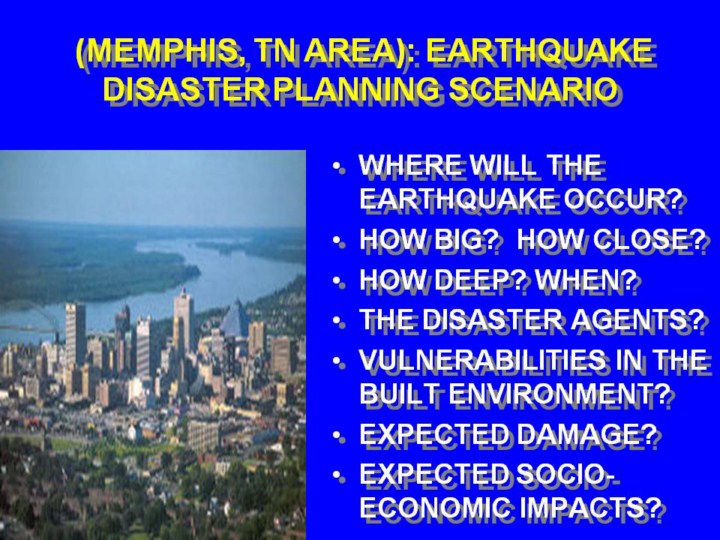 (MEMPHIS, TN AREA): EARTHQUAKE DISASTER PLANNING SCENARIO

• WHERE WILL THE EARTHQUAKE OCCUR?
• HOW BIG? HOW CLOSE?
• HOW DEEP? WHEN?
• THE DISASTER AGENTS?
• VULNERABILITIES IN THE BUILT ENVIRONMENT?
• EXPECTED DAMAGE?
• EXPECTED SOCIO-ECONOMIC IMPACTS?